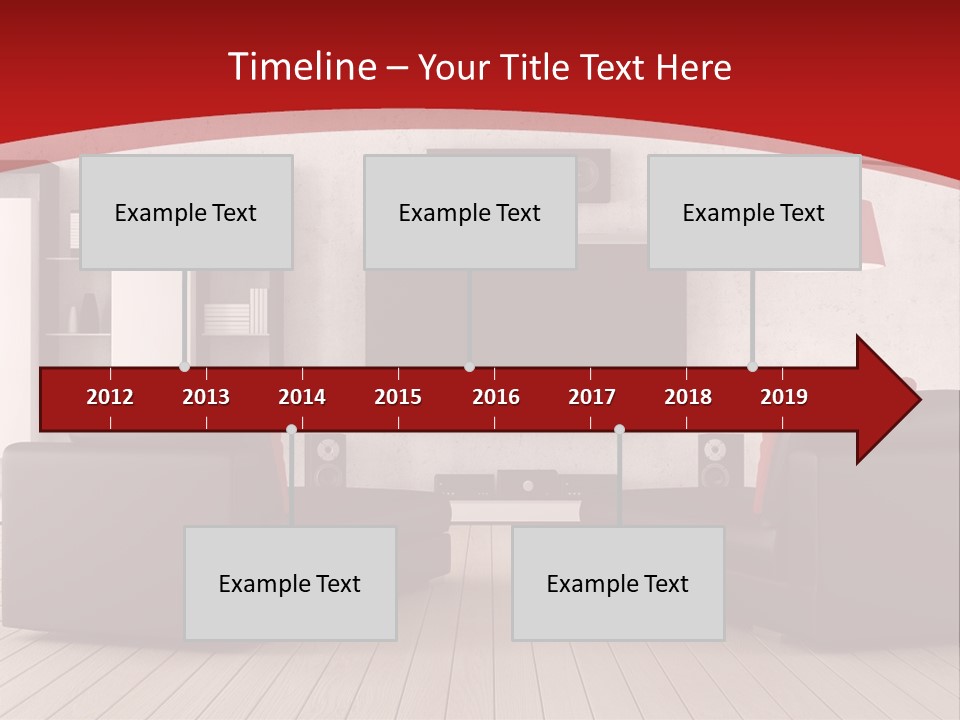 Timeline – Your Title Text Here

Example Text

Example Text

Example Text

2012 2013 2014 2015 2016 2017 2018 2019

Example Text

Example Text